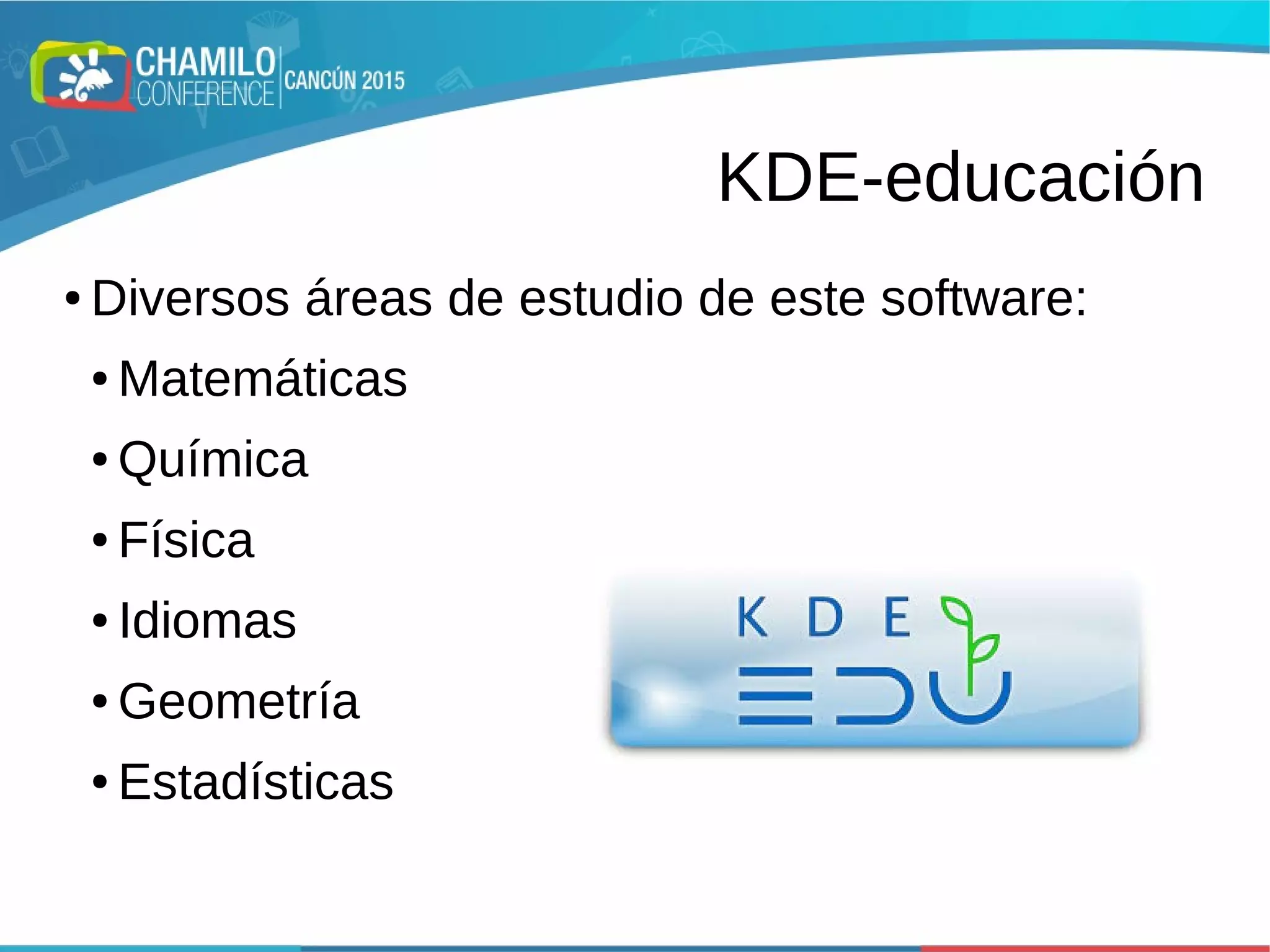 CHAMILO CONFERENCE CANCÚN 2015

KDE-educación

• Diversos áreas de estudio de este software:
• Matemáticas
• Química
• Física
• Idiomas
• Geometría
• Estadísticas

KDE EDU